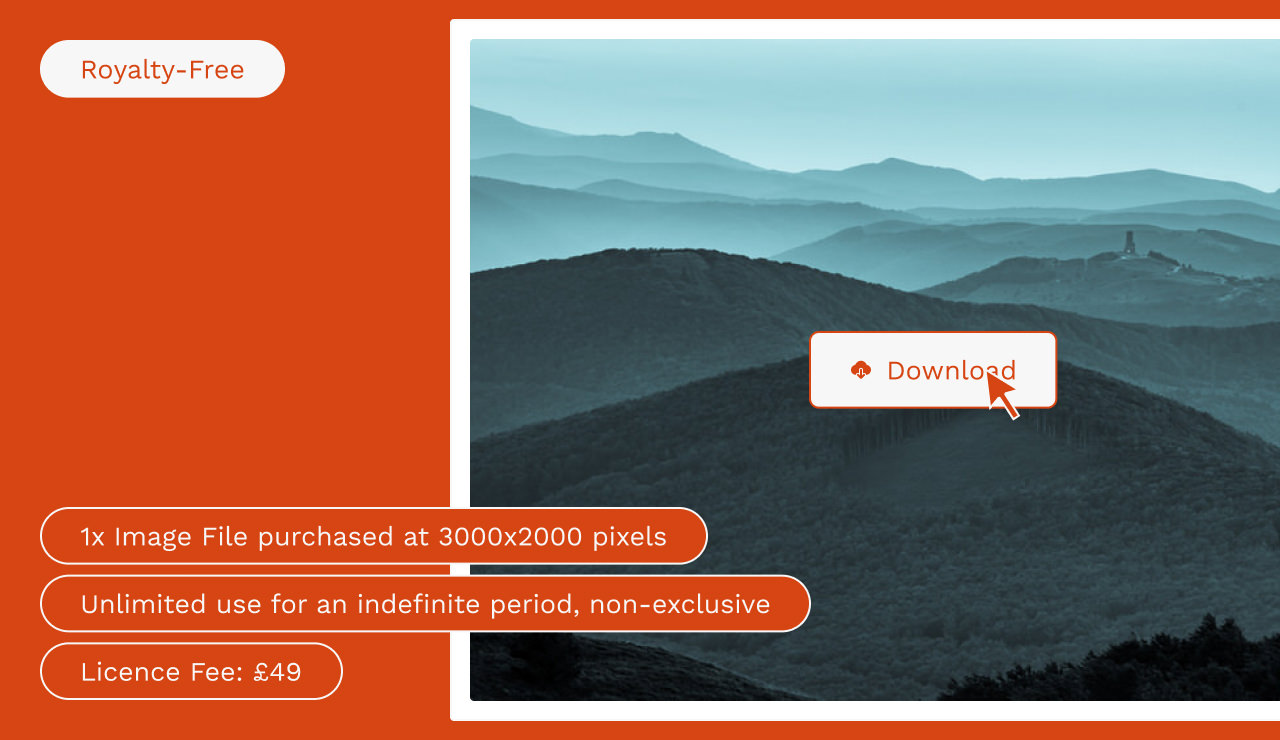 Royalty-Free

Download

1x Image File purchased at 3000x2000 pixels

Unlimited use for an indefinite period, non-exclusive

Licence Fee: £49